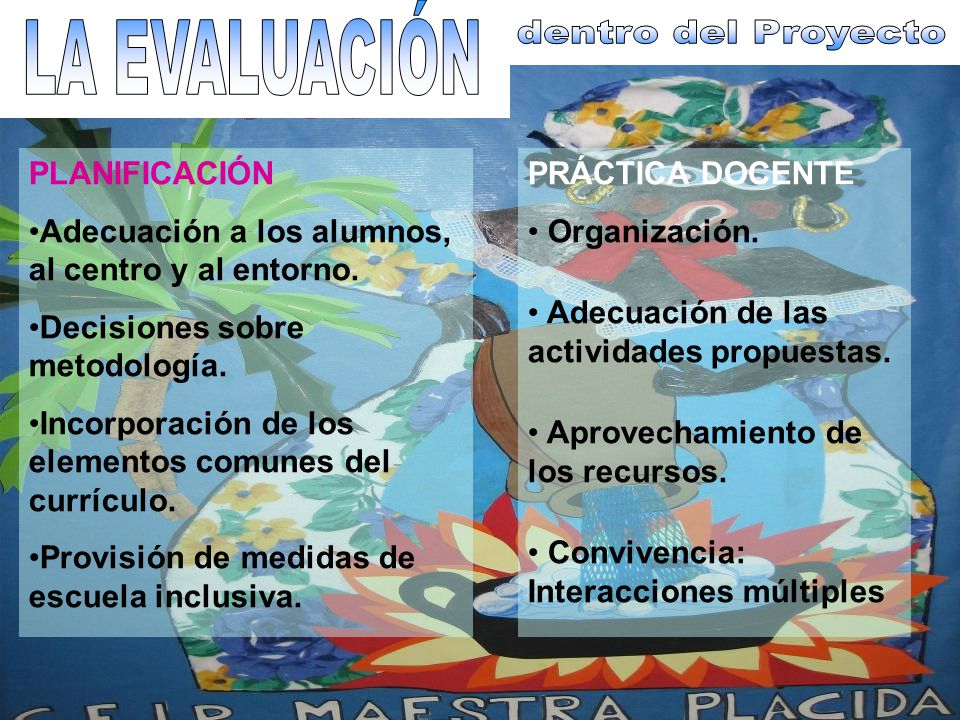 LA EVALUACIÓN dentro del Proyecto

PLANIFICACIÓN

•Adecuación a los alumnos, al centro y al entorno.

•Decisiones sobre metodología.

•Incorporación de los elementos comunes del currículo.

•Provisión de medidas de escuela inclusiva.

PRÁCTICA DOCENTE

• Organización.

• Adecuación de las actividades propuestas.

• Aprovechamiento de los recursos.

• Convivencia: Interacciones múltiples

C.E.I.P. MAESTRA PLACIDA